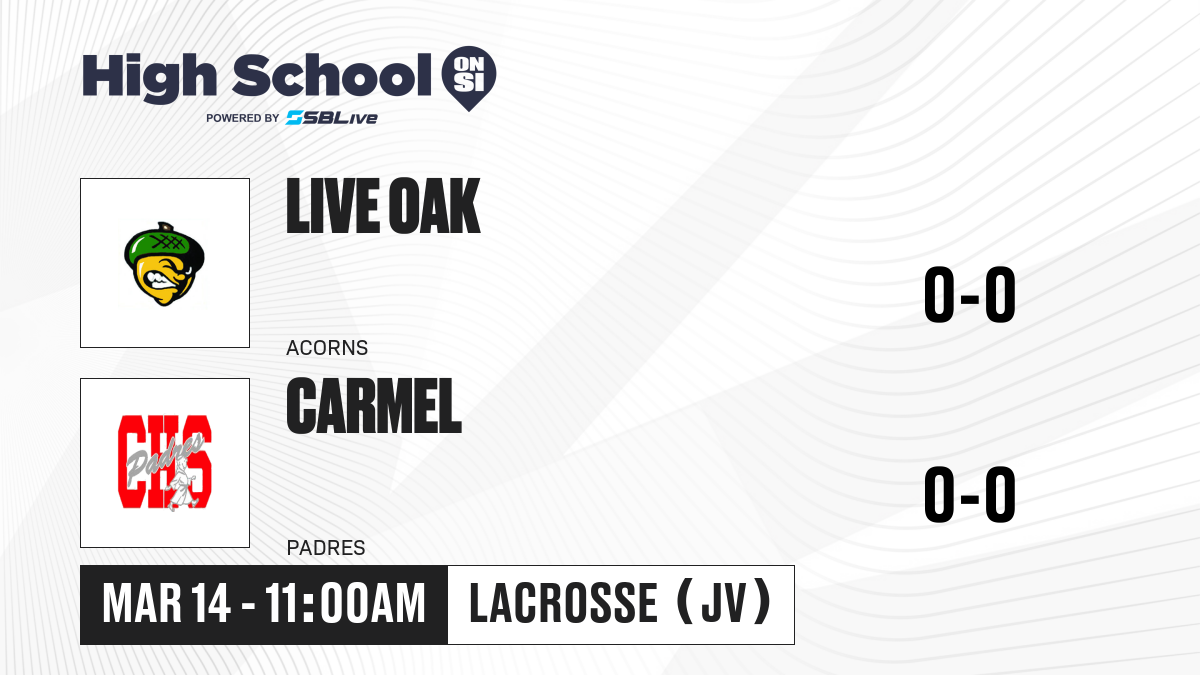 High School ON SI
POWERED BY SBLive

LIVE OAK
ACORNS
0-0

CHS Padres

CARMEL
PADRES
0-0

MAR 14 - 11:00AM
LACROSSE (JV)